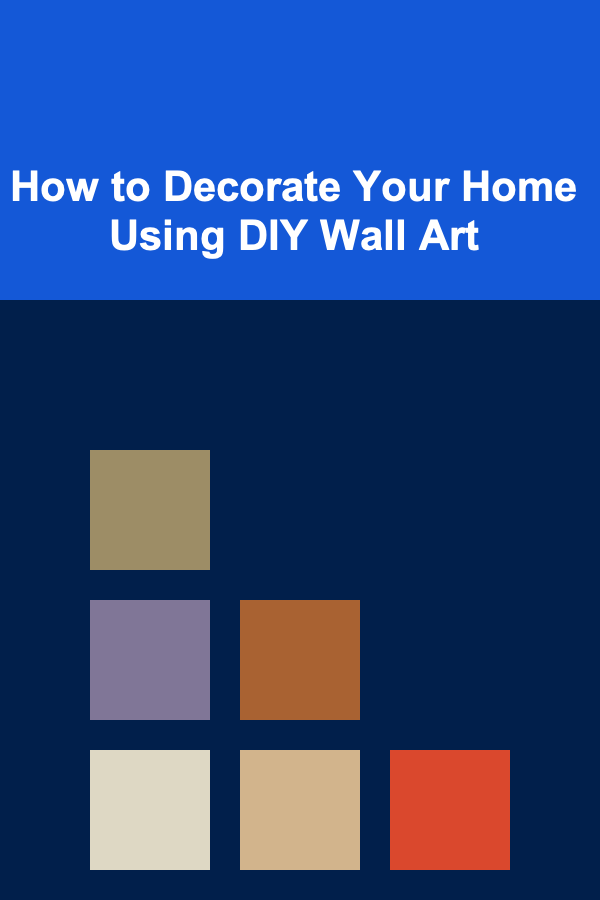 How to Decorate Your Home Using DIY Wall Art